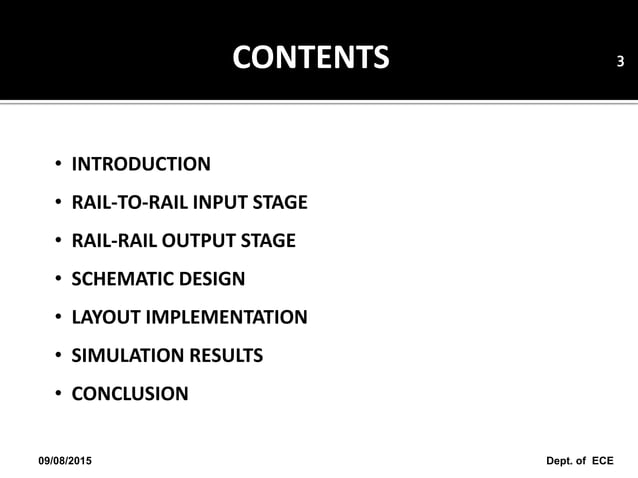 CONTENTS

3

• INTRODUCTION
• RAIL-TO-RAIL INPUT STAGE
• RAIL-RAIL OUTPUT STAGE
• SCHEMATIC DESIGN
• LAYOUT IMPLEMENTATION
• SIMULATION RESULTS
• CONCLUSION

09/08/2015

Dept. of ECE